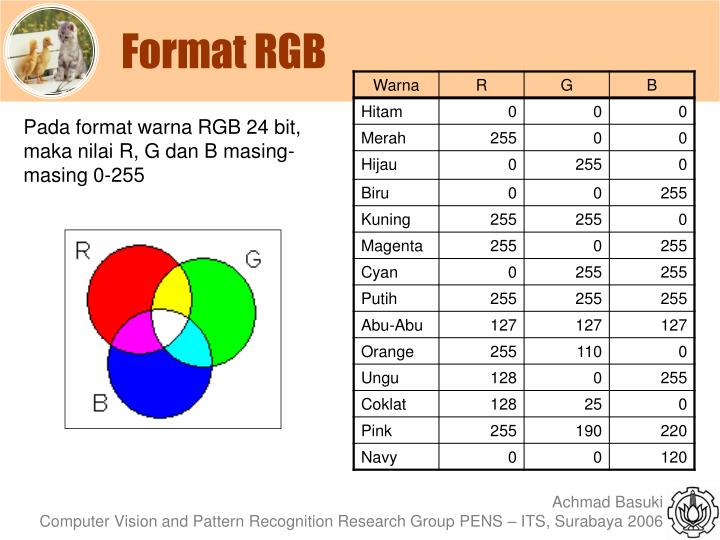 Format RGB

Pada format warna RGB 24 bit, maka nilai R, G dan B masing-masing 0-255

R
G
B

| Warna | R | G | B |
|---|---|---|---|
| Hitam | 0 | 0 | 0 |
| Merah | 255 | 0 | 0 |
| Hijau | 0 | 255 | 0 |
| Biru | 0 | 0 | 255 |
| Kuning | 255 | 255 | 0 |
| Magenta | 255 | 0 | 255 |
| Cyan | 0 | 255 | 255 |
| Putih | 255 | 255 | 255 |
| Abu-Abu | 127 | 127 | 127 |
| Orange | 255 | 110 | 0 |
| Ungu | 128 | 0 | 255 |
| Coklat | 128 | 25 | 0 |
| Pink | 255 | 190 | 220 |
| Navy | 0 | 0 | 120 |

Achmad Basuki
Computer Vision and Pattern Recognition Research Group PENS – ITS, Surabaya 2006